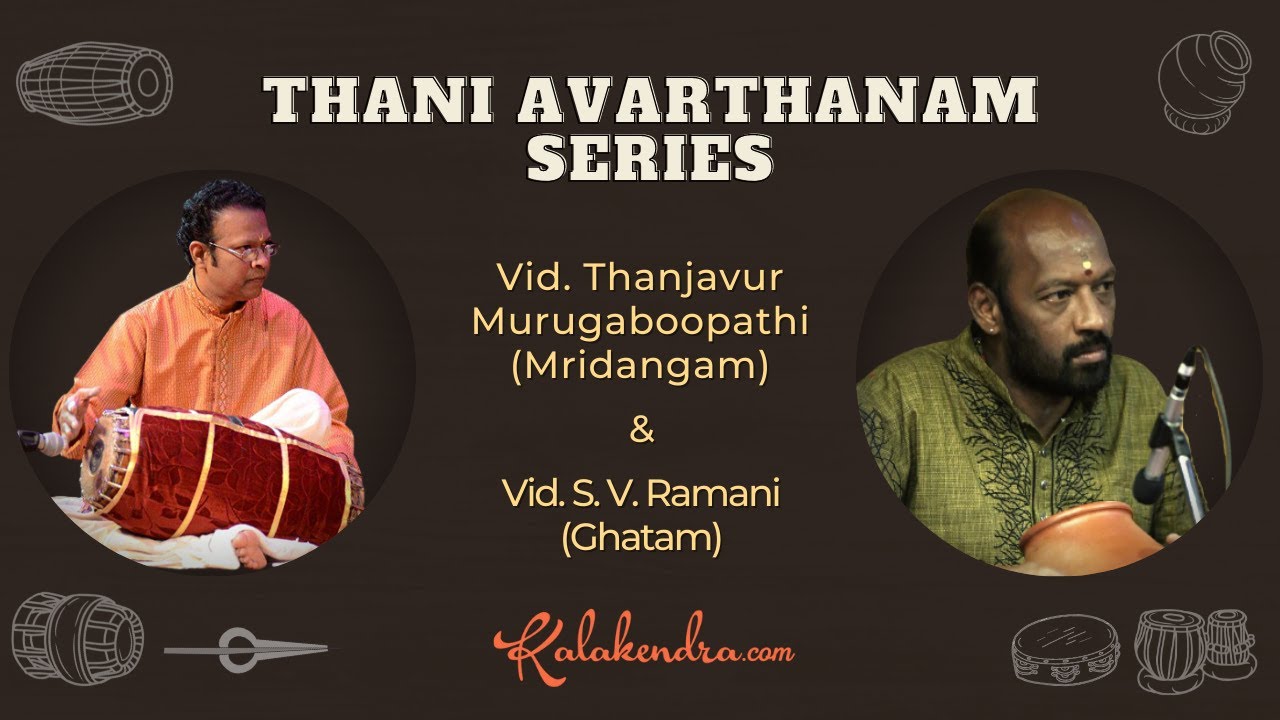 THANI AVARTHANAM SERIES

Vid. Thanjavur Murugaboopathi (Mridangam)

&

Vid. S. V. Ramani (Ghatam)

Kalakendra.com